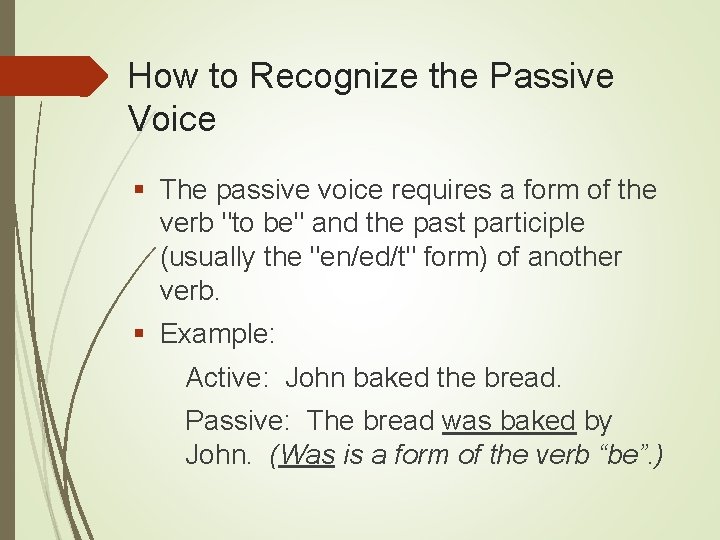 How to Recognize the Passive Voice

▪ The passive voice requires a form of the verb "to be" and the past participle (usually the "en/ed/t" form) of another verb.

▪ Example:

Active: John baked the bread.

Passive: The bread was baked by John. (Was is a form of the verb “be”.)